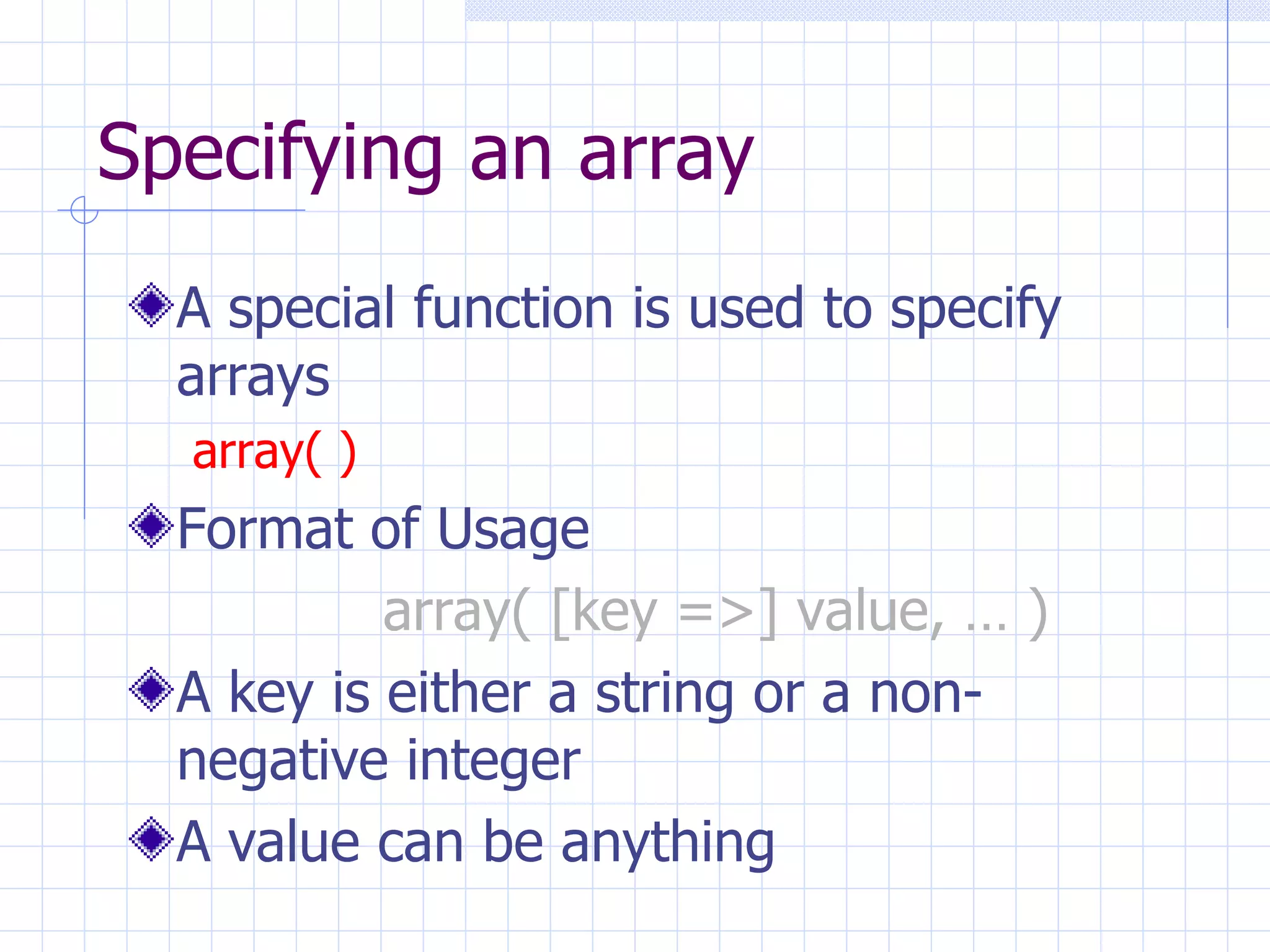 Specifying an array

A special function is used to specify arrays

array( )

Format of Usage

array( [key =>] value, ... )

A key is either a string or a non-negative integer

A value can be anything